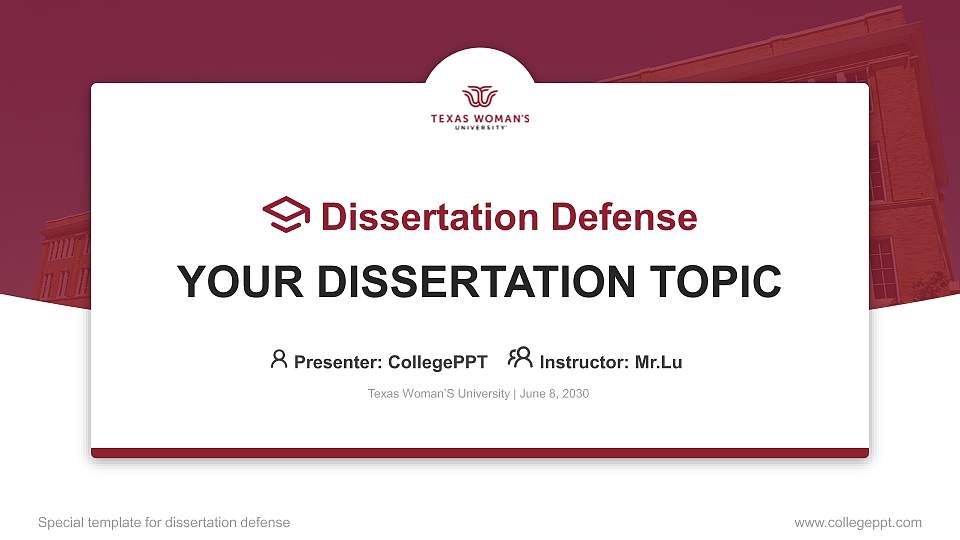 TEXAS WOMAN'S UNIVERSITY

Dissertation Defense

YOUR DISSERTATION TOPIC

Presenter: CollegePPT Instructor: Mr.Lu

Texas Woman'S University | June 8, 2030

Special template for dissertation defense

www.collegeppt.com